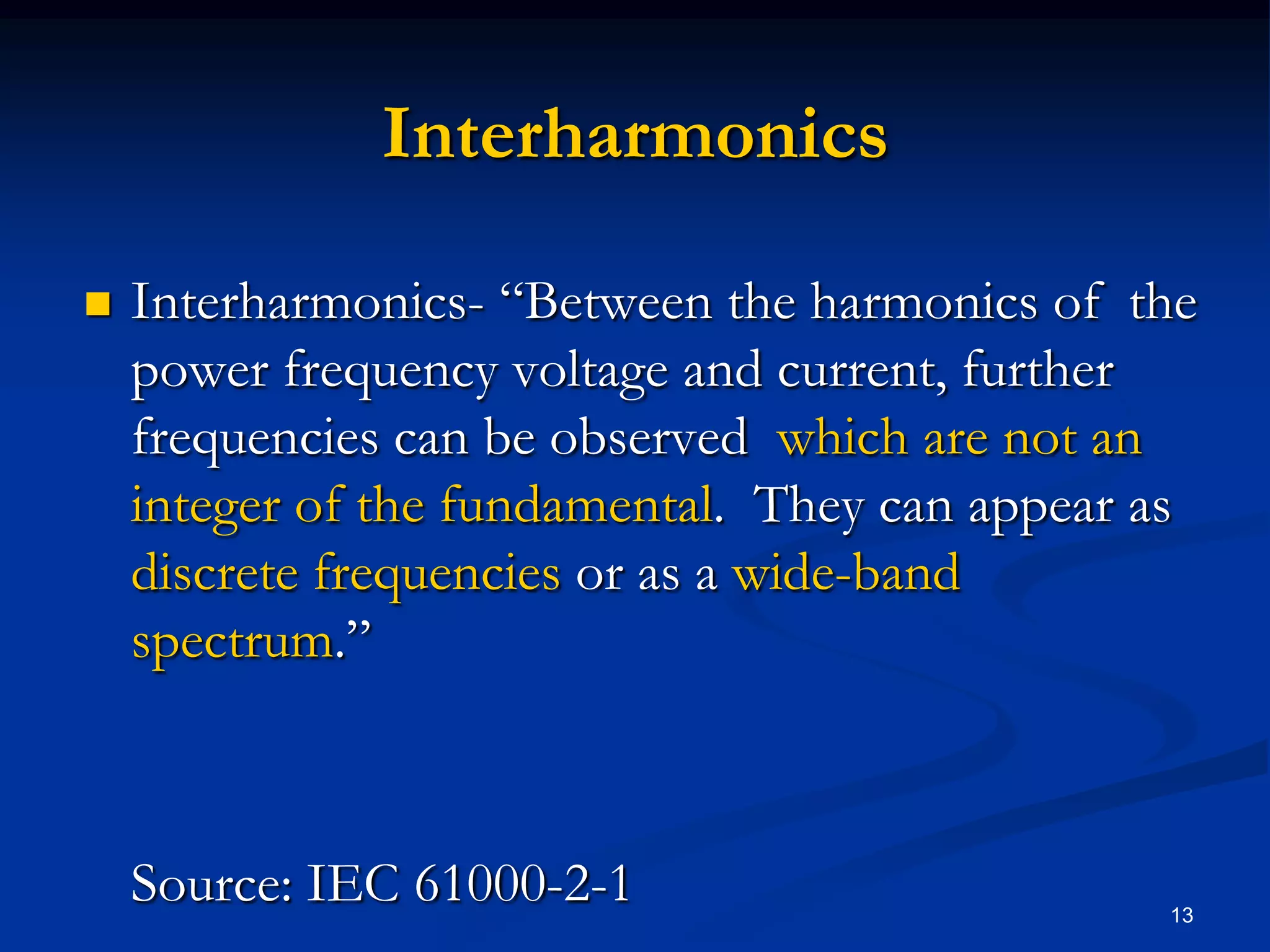 Interharmonics

Interharmonics- “Between the harmonics of the power frequency voltage and current, further frequencies can be observed which are not an integer of the fundamental. They can appear as discrete frequencies or as a wide-band spectrum.”

Source: IEC 61000-2-1

13